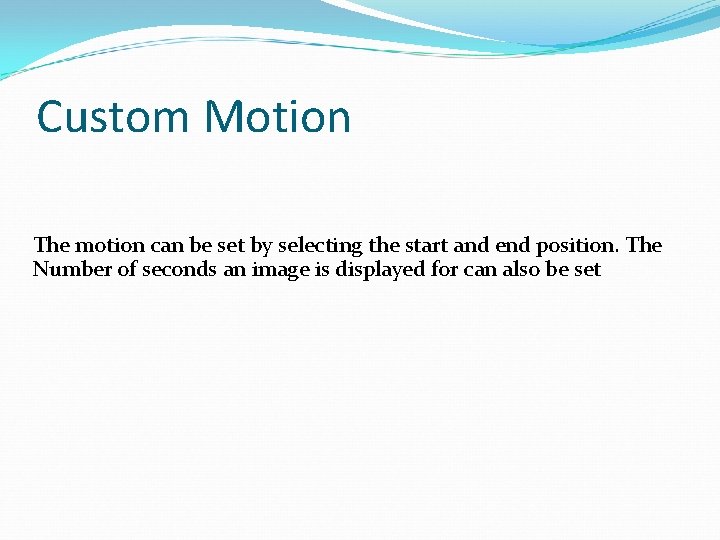 Custom Motion

The motion can be set by selecting the start and end position. The Number of seconds an image is displayed for can also be set